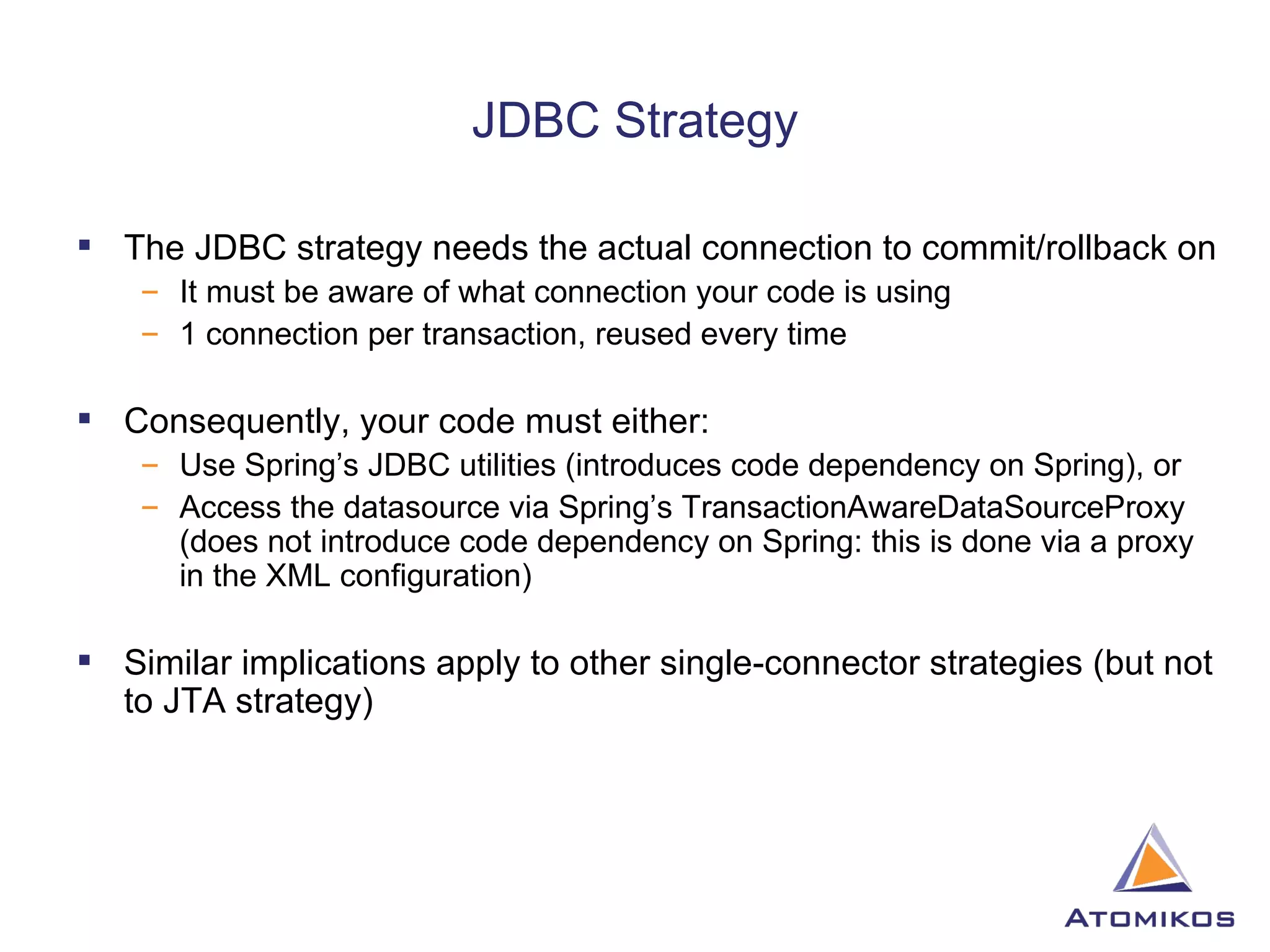 JDBC Strategy

▪ The JDBC strategy needs the actual connection to commit/rollback on
– It must be aware of what connection your code is using
– 1 connection per transaction, reused every time

▪ Consequently, your code must either:
– Use Spring’s JDBC utilities (introduces code dependency on Spring), or
– Access the datasource via Spring’s TransactionAwareDataSourceProxy (does not introduce code dependency on Spring: this is done via a proxy in the XML configuration)

▪ Similar implications apply to other single-connector strategies (but not to JTA strategy)

ATOMIKOS